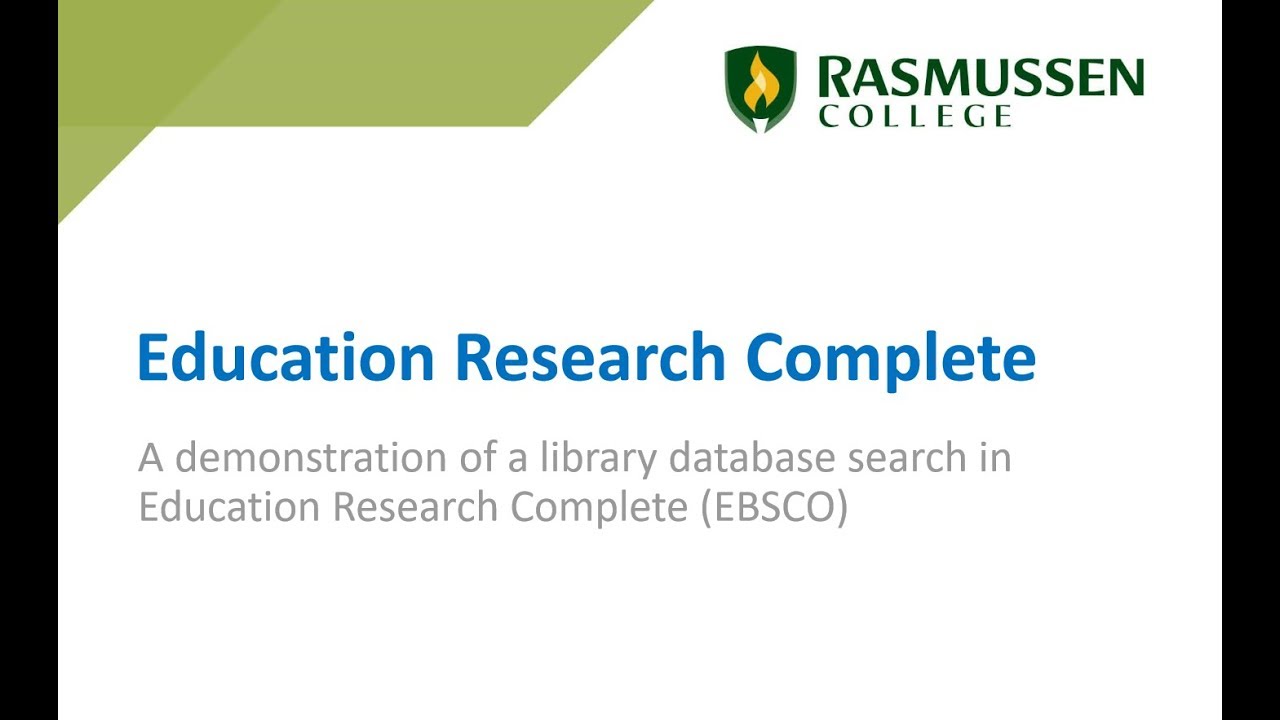 RASMUSSEN
COLLEGE

Education Research Complete

A demonstration of a library database search in Education Research Complete (EBSCO)